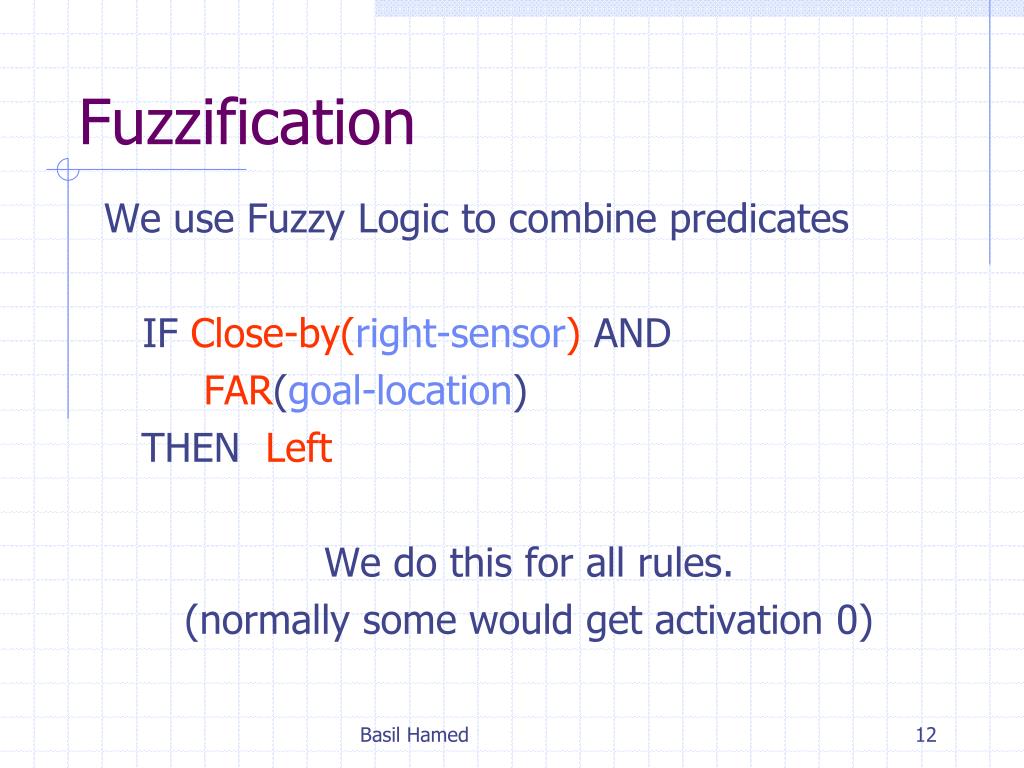 Fuzzification

We use Fuzzy Logic to combine predicates

IF Close-by(right-sensor) AND
FAR(goal-location)
THEN Left

We do this for all rules.
(normally some would get activation 0)

Basil Hamed

12